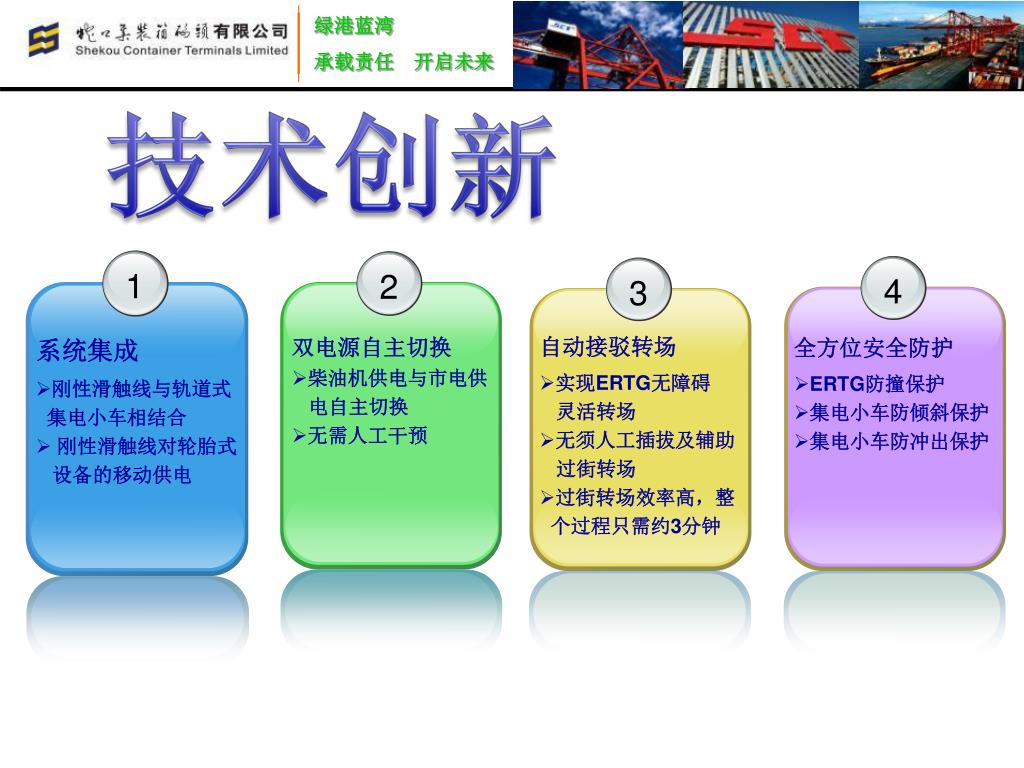 蛇口集装箱码头有限公司
Shekou Container Terminals Limited

绿港蓝湾
承载责任 开启未来

SCT

技术创新

1
系统集成
➢刚性滑触线与轨道式集电小车相结合
➢ 刚性滑触线对轮胎式设备的移动供电

2
双电源自主切换
➢柴油机供电与市电供电自主切换
➢无需人工干预

3
自动接驳转场
➢实现ERTG无障碍灵活转场
➢无须人工插拔及辅助过街转场
➢过街转场效率高，整个过程只需约3分钟

4
全方位安全防护
➢ERTG防撞保护
➢集电小车防倾斜保护
➢集电小车防冲出保护